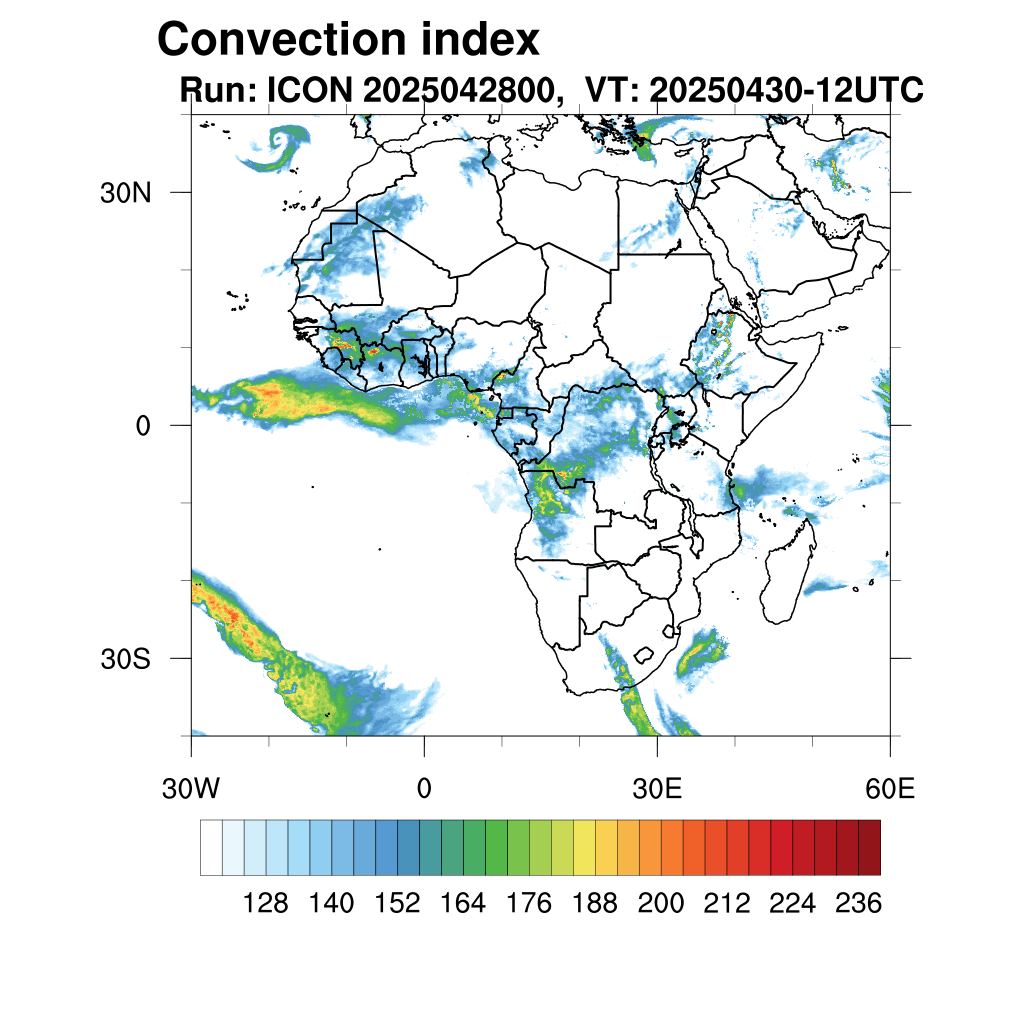 Convection index

Run: ICON 2025042800, VT: 20250430-12UTC

30N
0
30S

30W
0
30E
60E

128 140 152 164 176 188 200 212 224 236